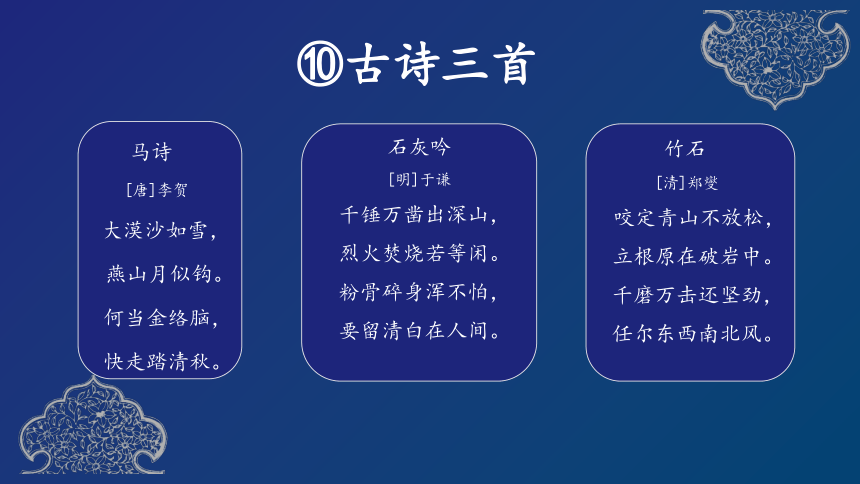 ⑩古诗三首

马诗

[唐]李贺

大漠沙如雪，

燕山月似钩。

何当金络脑，

快走踏清秋。

石灰吟

[明]于谦

千锤万凿出深山，

烈火焚烧若等闲。

粉骨碎身浑不怕，

要留清白在人间。

竹石

[清]郑燮

咬定青山不放松，

立根原在破岩中。

千磨万击还坚劲，

任尔东西南北风。